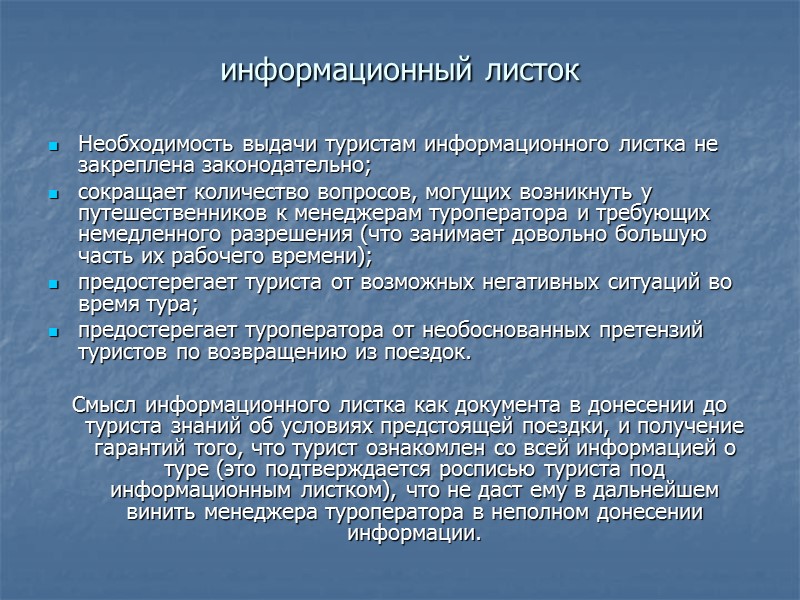 информационный листок

Необходимость выдачи туристам информационного листка не закреплена законодательно;

сокращает количество вопросов, могущих возникнуть у путешественников к менеджерам туроператора и требующих немедленного разрешения (что занимает довольно большую часть их рабочего времени);

предостерегает туриста от возможных негативных ситуаций во время тура;

предостерегает туроператора от необоснованных претензий туристов по возвращению из поездок.

Смысл информационного листка как документа в донесении до туриста знаний об условиях предстоящей поездки, и получение гарантий того, что турист ознакомлен со всей информацией о туре (это подтверждается росписью туриста под информационным листком), что не даст ему в дальнейшем винить менеджера туроператора в неполном донесении информации.